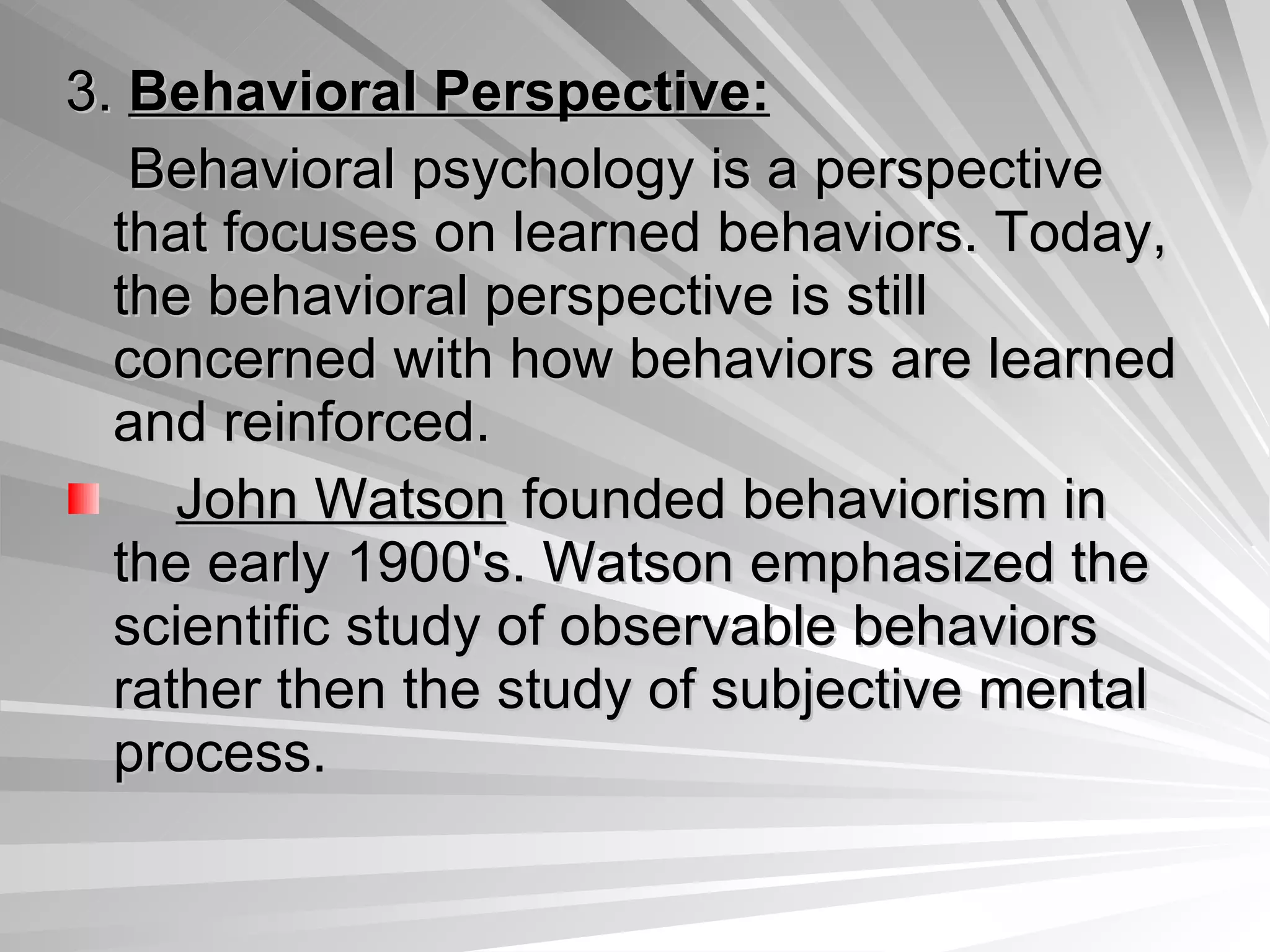 3. Behavioral Perspective:

Behavioral psychology is a perspective that focuses on learned behaviors. Today, the behavioral perspective is still concerned with how behaviors are learned and reinforced.

John Watson founded behaviorism in the early 1900's. Watson emphasized the scientific study of observable behaviors rather then the study of subjective mental process.